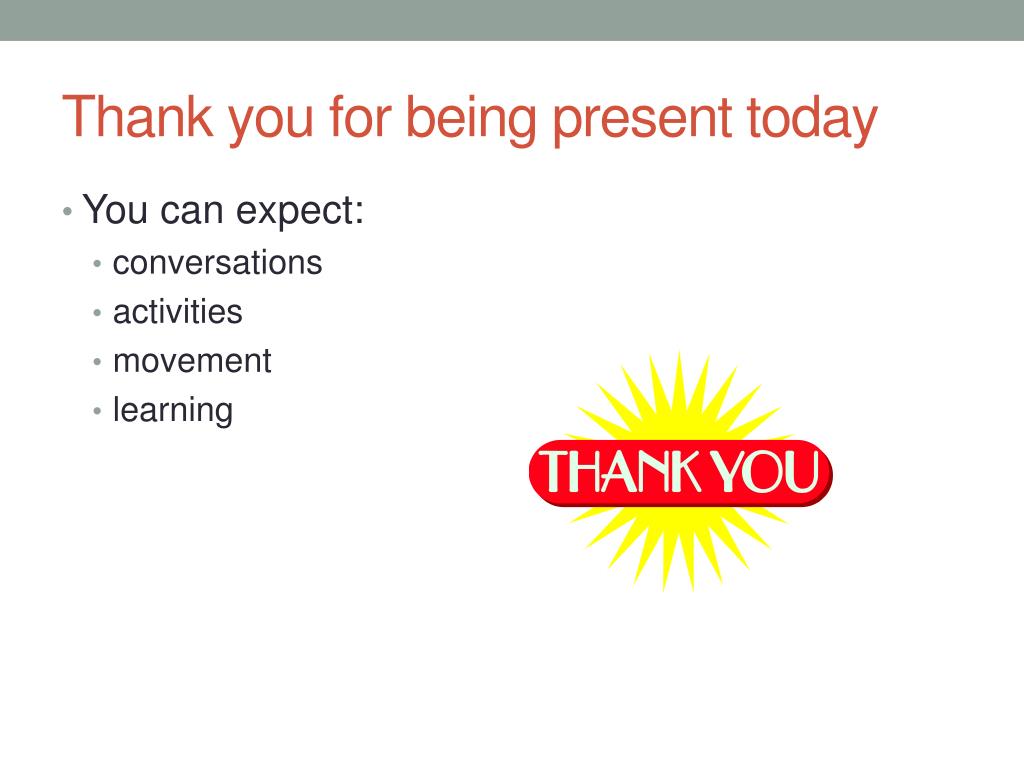 Thank you for being present today

• You can expect:
  • conversations
  • activities
  • movement
  • learning

THANK YOU